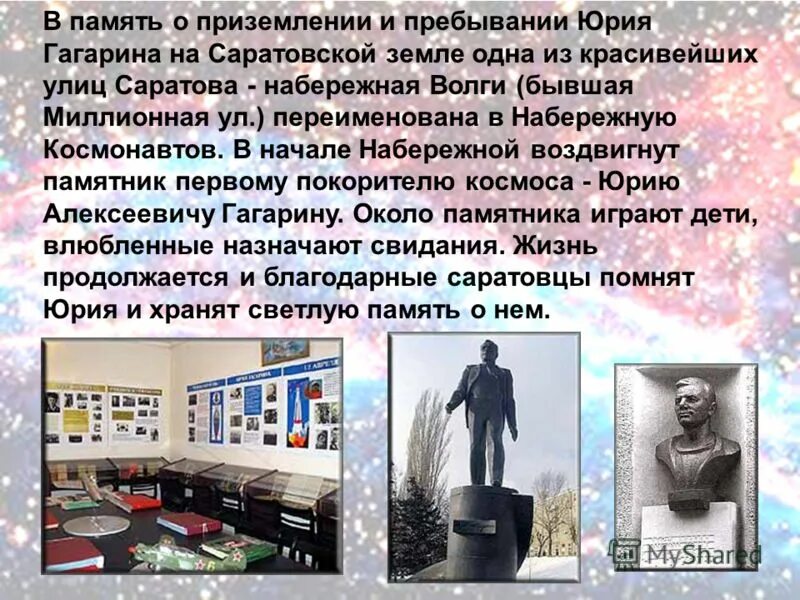 В память о приземлении и пребывании Юрия Гагарина на Саратовской земле одна из красивейших улиц Саратова - набережная Волги (бывшая Миллионная ул.) переименована в Набережную Космонавтов. В начале Набережной воздвигнут памятник первому покорителю космоса - Юрию Алексеевичу Гагарину. Около памятника играют дети, влюбленные назначают свидания. Жизнь продолжается и благодарные саратовцы помнят Юрия и хранят светлую память о нем.

12 АПРЕЛЯ

MyShared